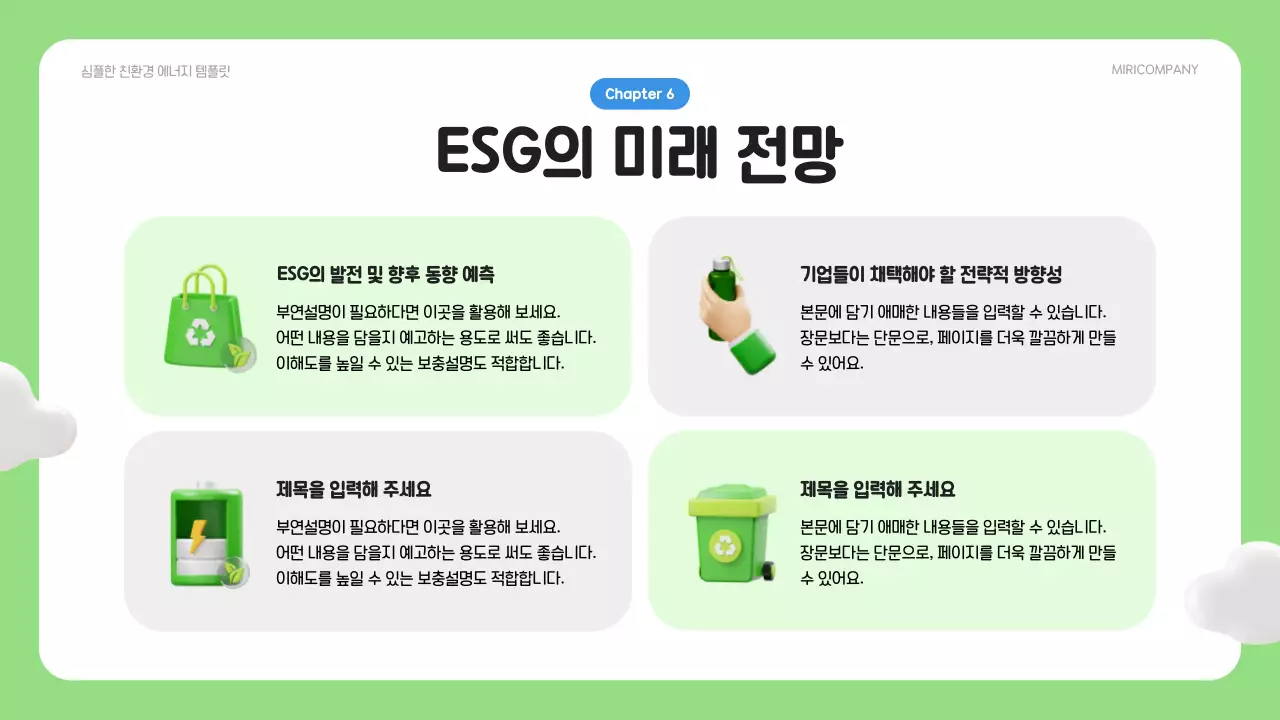 심플한 친환경 에너지 템플릿

MIRICOMPANY

Chapter 6

ESG의 미래 전망

ESG의 발전 및 향후 동향 예측

부연설명이 필요하다면 이곳을 활용해 보세요. 어떤 내용을 담을지 예고하는 용도로 써도 좋습니다. 이해도를 높일 수 있는 보충설명도 적합합니다.

기업들이 채택해야 할 전략적 방향성

본문에 담기 애매한 내용들을 입력할 수 있습니다. 장문보다는 단문으로, 페이지를 더욱 깔끔하게 만들 수 있어요.

제목을 입력해 주세요

부연설명이 필요하다면 이곳을 활용해 보세요. 어떤 내용을 담을지 예고하는 용도로 써도 좋습니다. 이해도를 높일 수 있는 보충설명도 적합합니다.

제목을 입력해 주세요

본문에 담기 애매한 내용들을 입력할 수 있습니다. 장문보다는 단문으로, 페이지를 더욱 깔끔하게 만들 수 있어요.